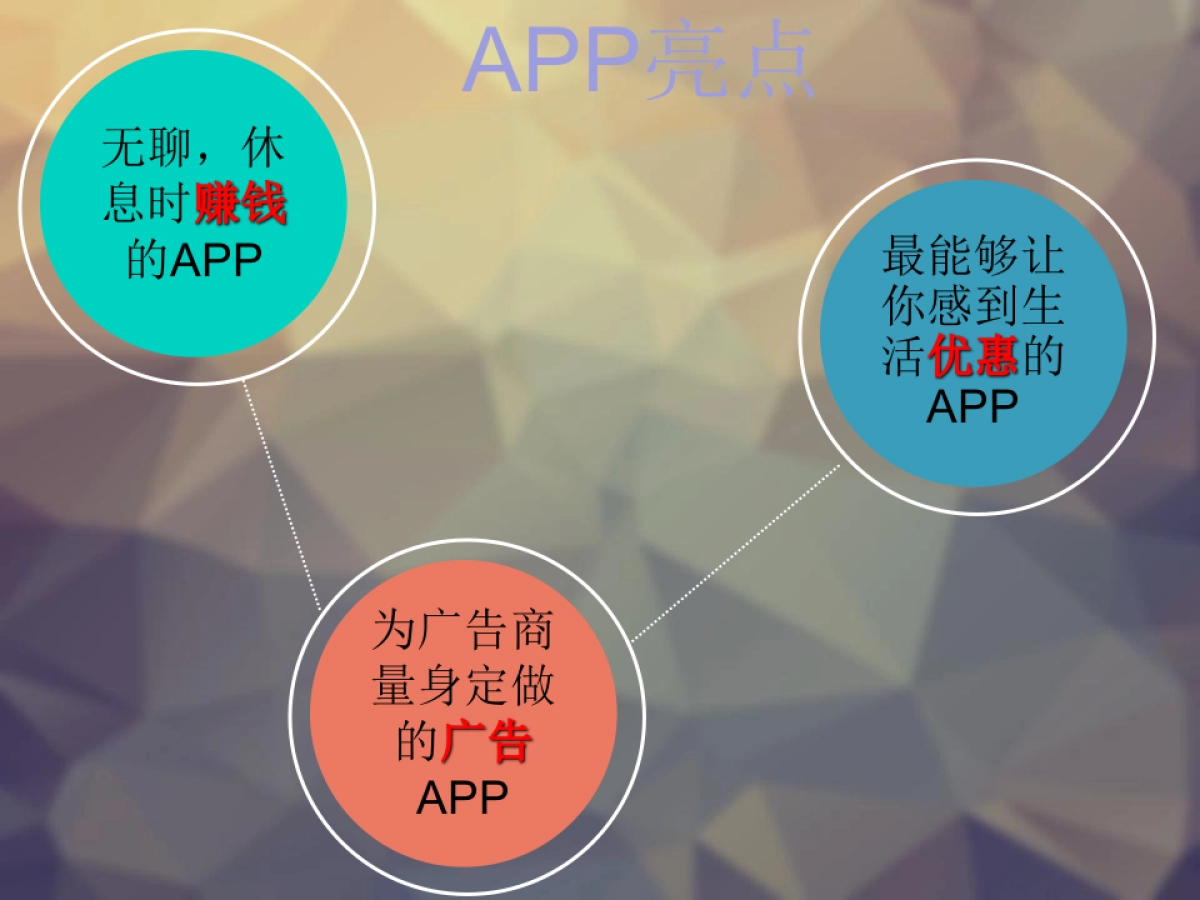 APP亮点

无聊，休息时赚钱的APP

最能够让你感到生活优惠的APP

为广告商量身定做的广告APP